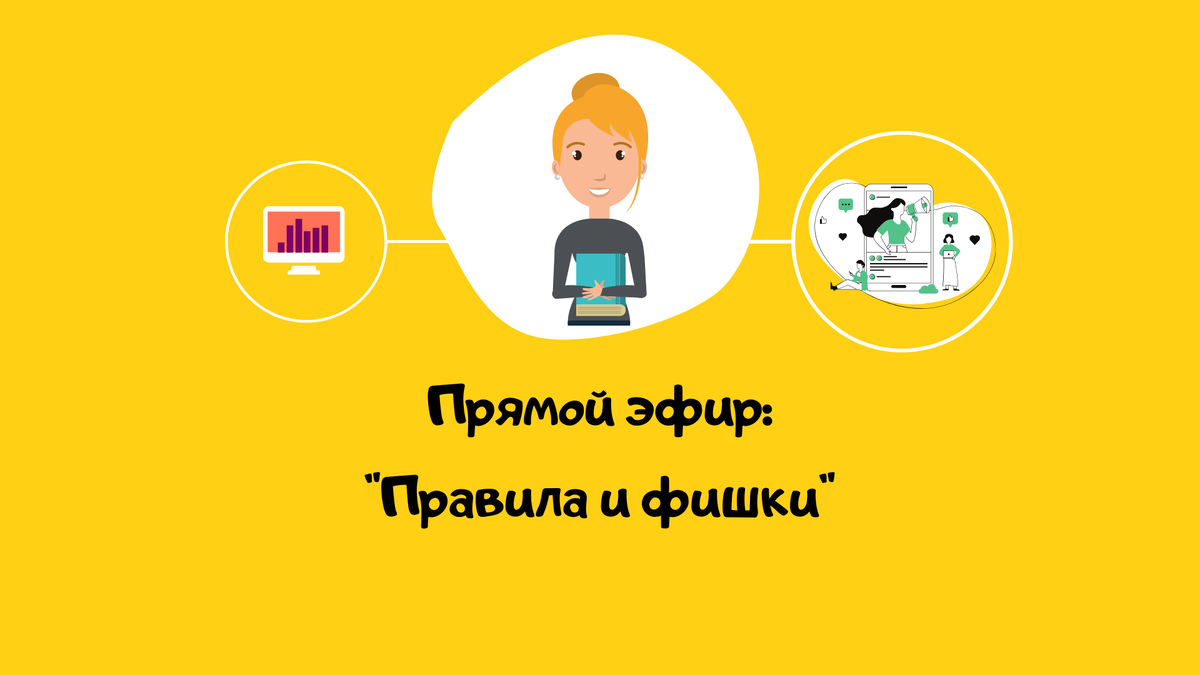 Прямой эфир:

"Правила и фишки"